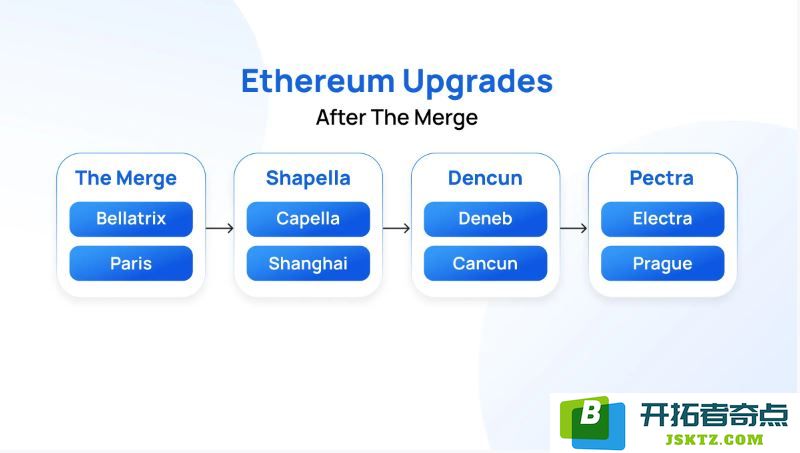 Ethereum Upgrades

After The Merge

The Merge
Bellatrix
Paris

Shapella
Capella
Shanghai

Dencun
Deneb
Cancun

Pectra
Electra
Prague

B 开拓者奇点
JSKTZ.COM